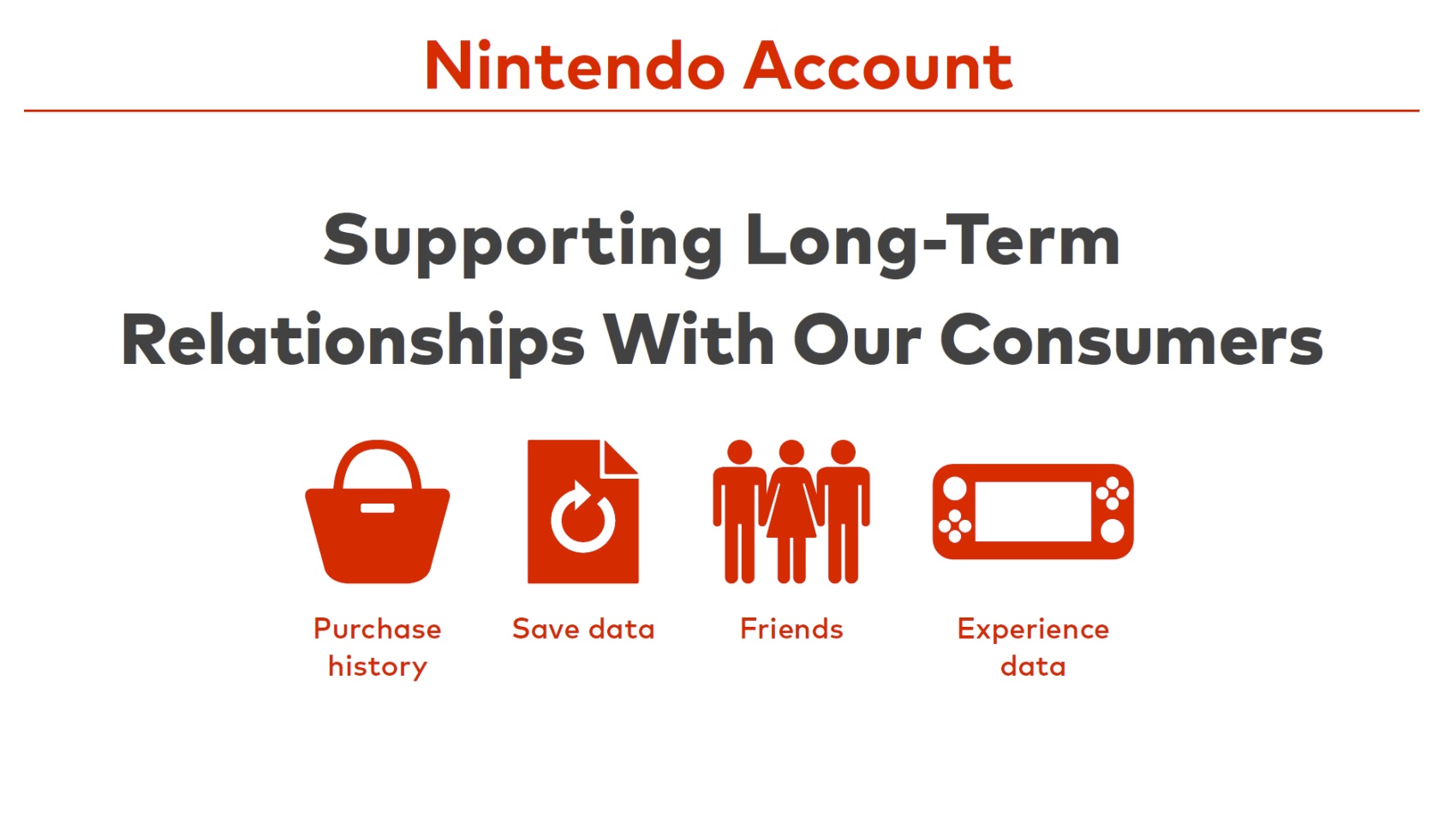 Nintendo Account

Supporting Long-Term Relationships With Our Consumers

Purchase history

Save data

Friends

Experience data